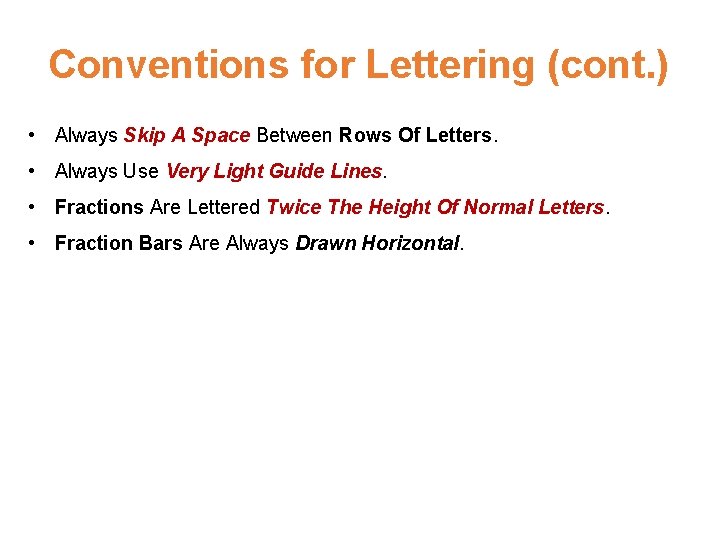 Conventions for Lettering (cont.)

• Always Skip A Space Between Rows Of Letters.
• Always Use Very Light Guide Lines.
• Fractions Are Lettered Twice The Height Of Normal Letters.
• Fraction Bars Are Always Drawn Horizontal.